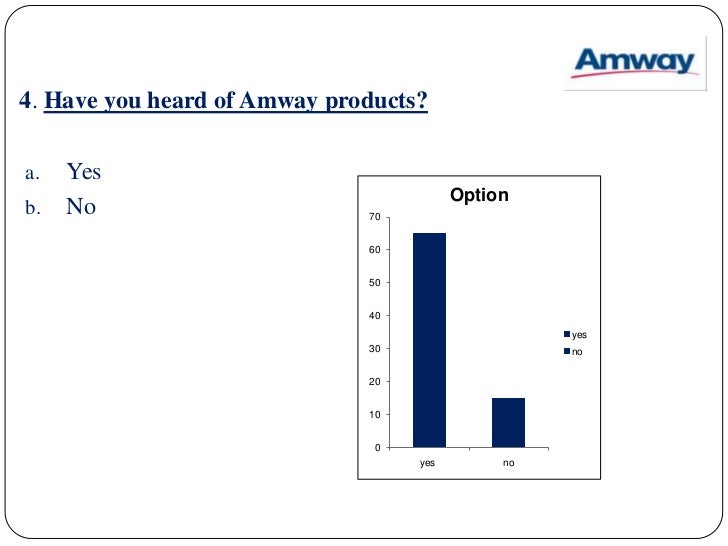 Amway

4. Have you heard of Amway products?

a. Yes
b. No

Option

70
60
50
40
30
20
10
0

yes
no

yes
no